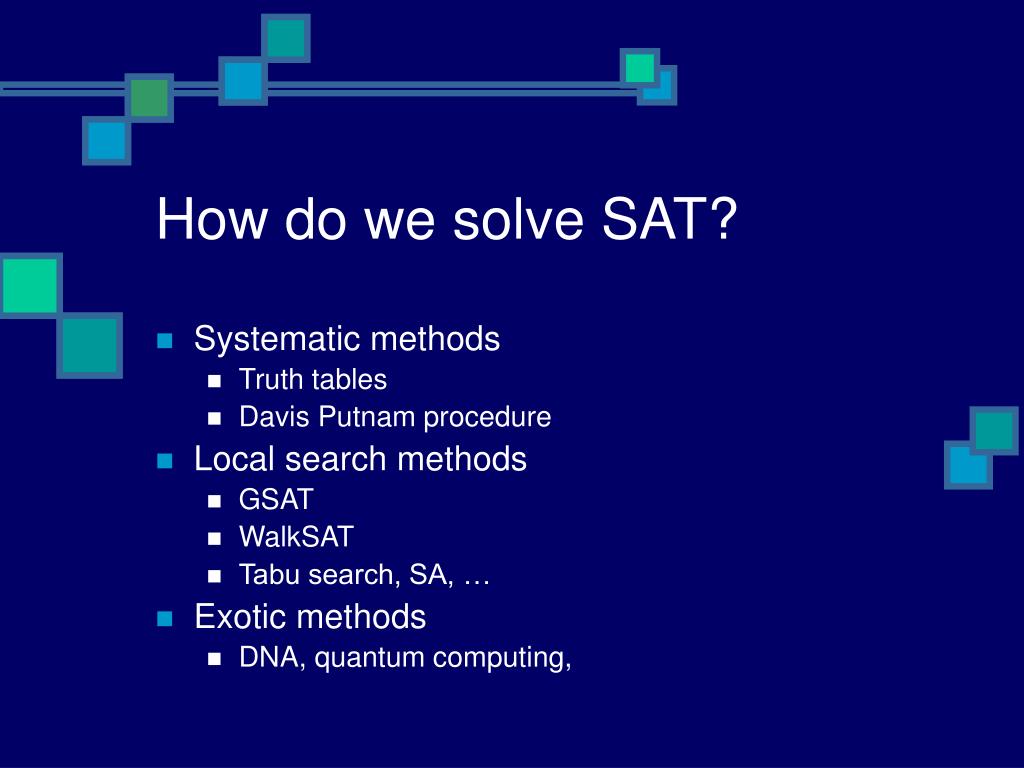 How do we solve SAT?

- Systematic methods
  - Truth tables
  - Davis Putnam procedure
- Local search methods
  - GSAT
  - WalkSAT
  - Tabu search, SA, …
- Exotic methods
  - DNA, quantum computing,